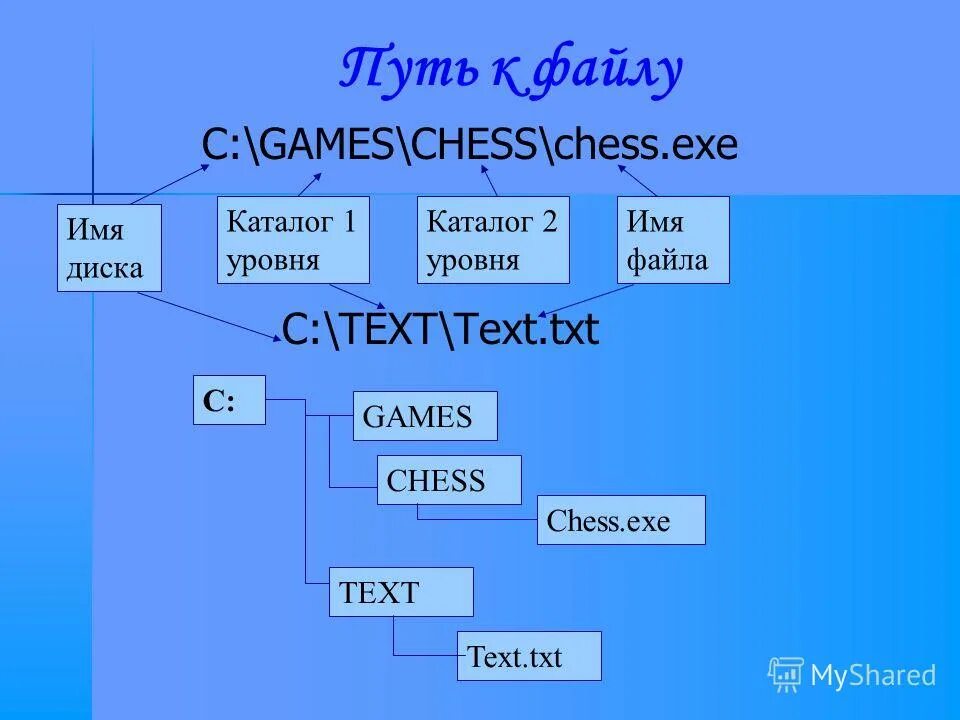 Путь к файлу

C:\GAMES\CHESS\chess.exe

Имя диска

Каталог 1 уровня

Каталог 2 уровня

Имя файла

C:\TEXT\Text.txt

C:

GAMES

CHESS

Chess.exe

TEXT

Text.txt

MyShared